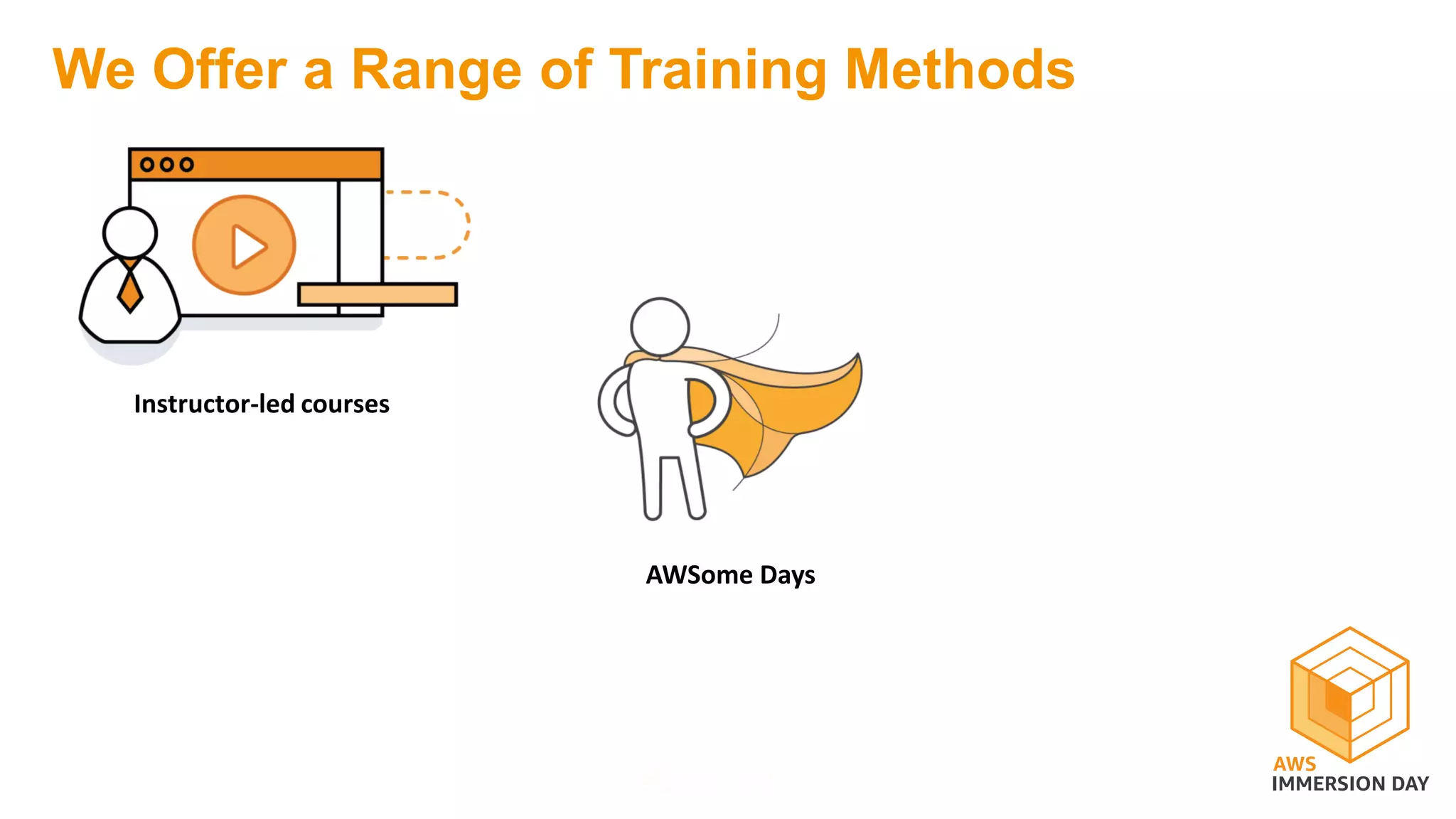 We Offer a Range of Training Methods

Instructor-led courses

AWSome Days

AWS
IMMERSION DAY